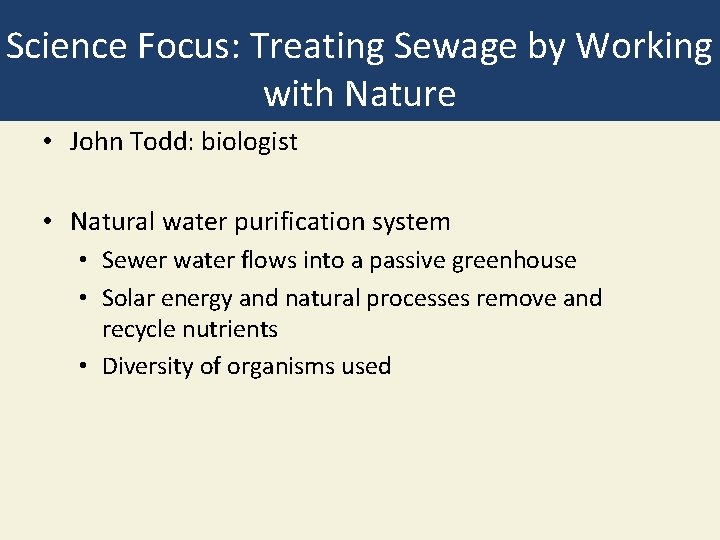 Science Focus: Treating Sewage by Working with Nature

• John Todd: biologist

• Natural water purification system
  • Sewer water flows into a passive greenhouse
  • Solar energy and natural processes remove and recycle nutrients
  • Diversity of organisms used